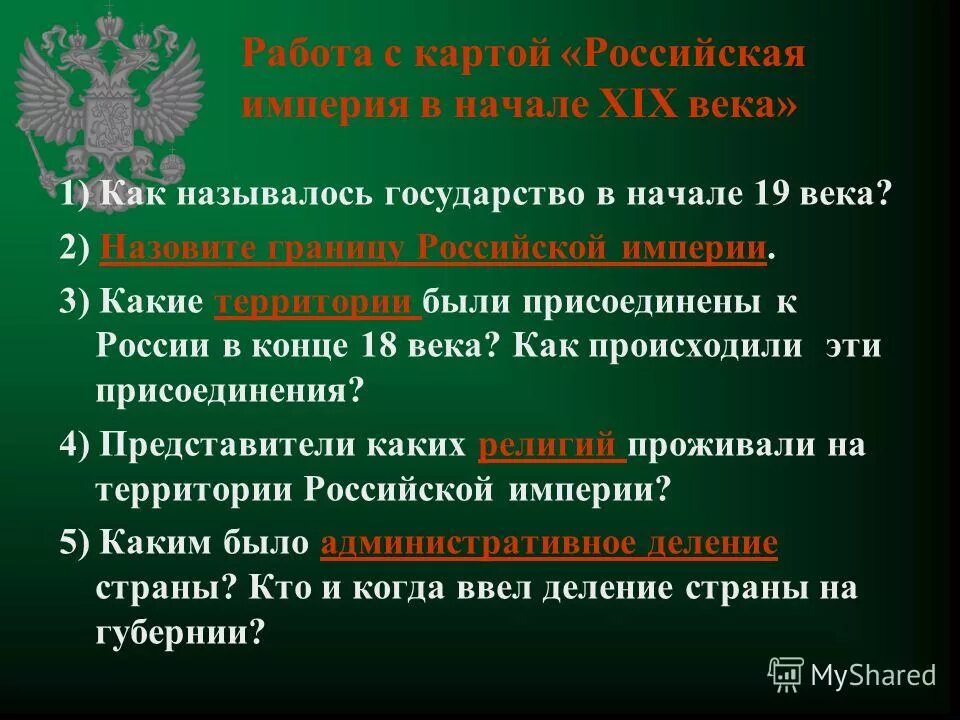 Работа с картой «Российская империя в начале XIX века»

1) Как называлось государство в начале 19 века?

2) Назовите границу Российской империи.

3) Какие территории были присоединены к России в конце 18 века? Как происходили эти присоединения?

4) Представители каких религий проживали на территории Российской империи?

5) Каким было административное деление страны? Кто и когда ввел деление страны на губернии?

MyShared